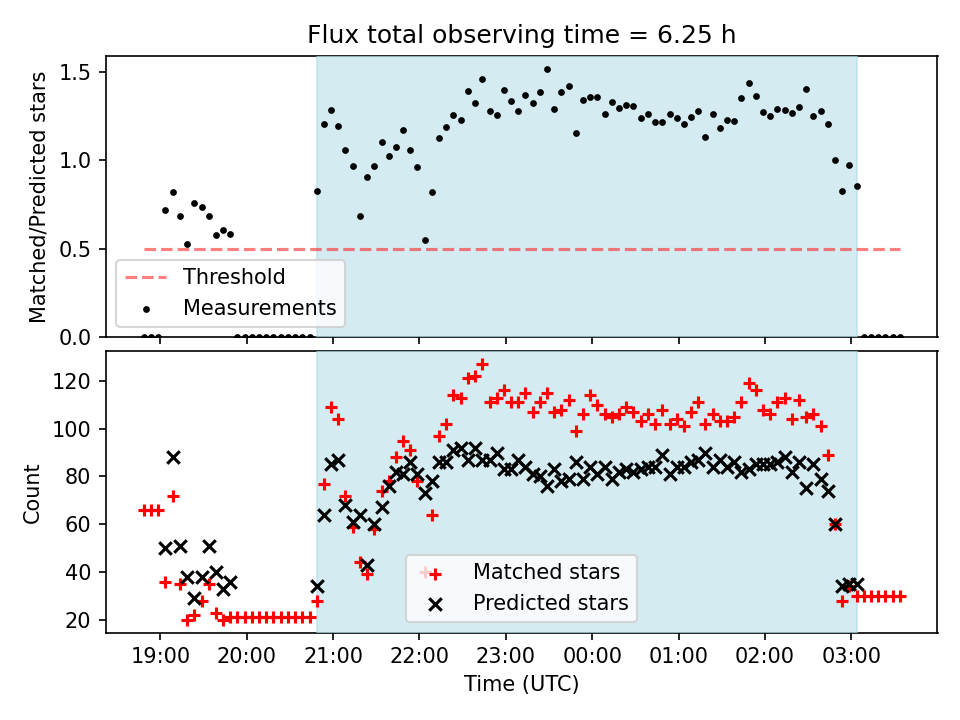 Flux total observing time = 6.25 h

Matched/Predicted stars

1.5
1.0
0.5
0.0

Threshold
Measurements

Count

120
100
80
60
40
20

Matched stars
Predicted stars

19:00
20:00
21:00
22:00
23:00
00:00
01:00
02:00
03:00

Time (UTC)